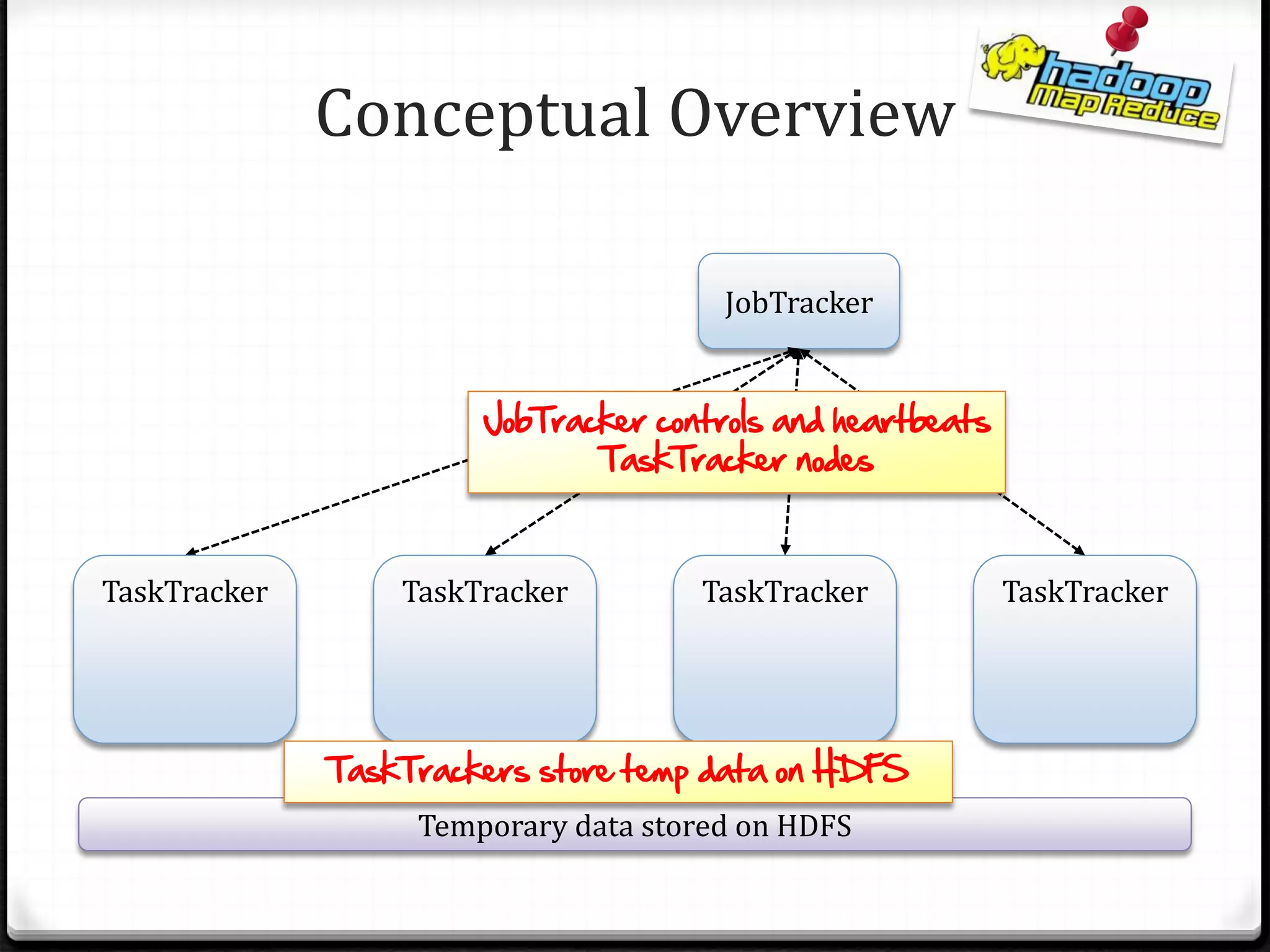 Conceptual Overview

hadoop
Map Reduce

JobTracker

JobTracker controls and heartbeats TaskTracker nodes

TaskTracker

TaskTracker

TaskTracker

TaskTracker

TaskTrackers store temp data on HDFS

Temporary data stored on HDFS